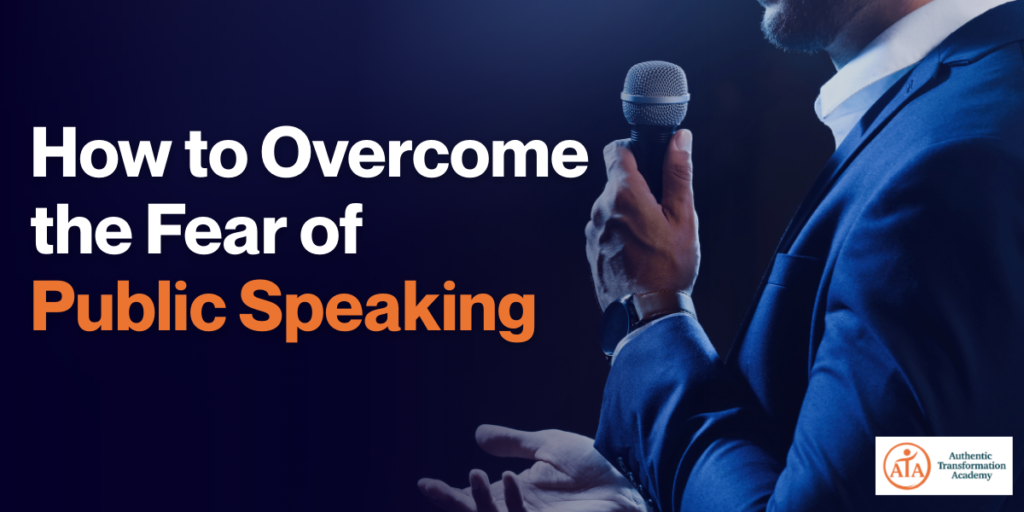 How to Overcome the Fear of Public Speaking

ATA Authentic Transformation Academy